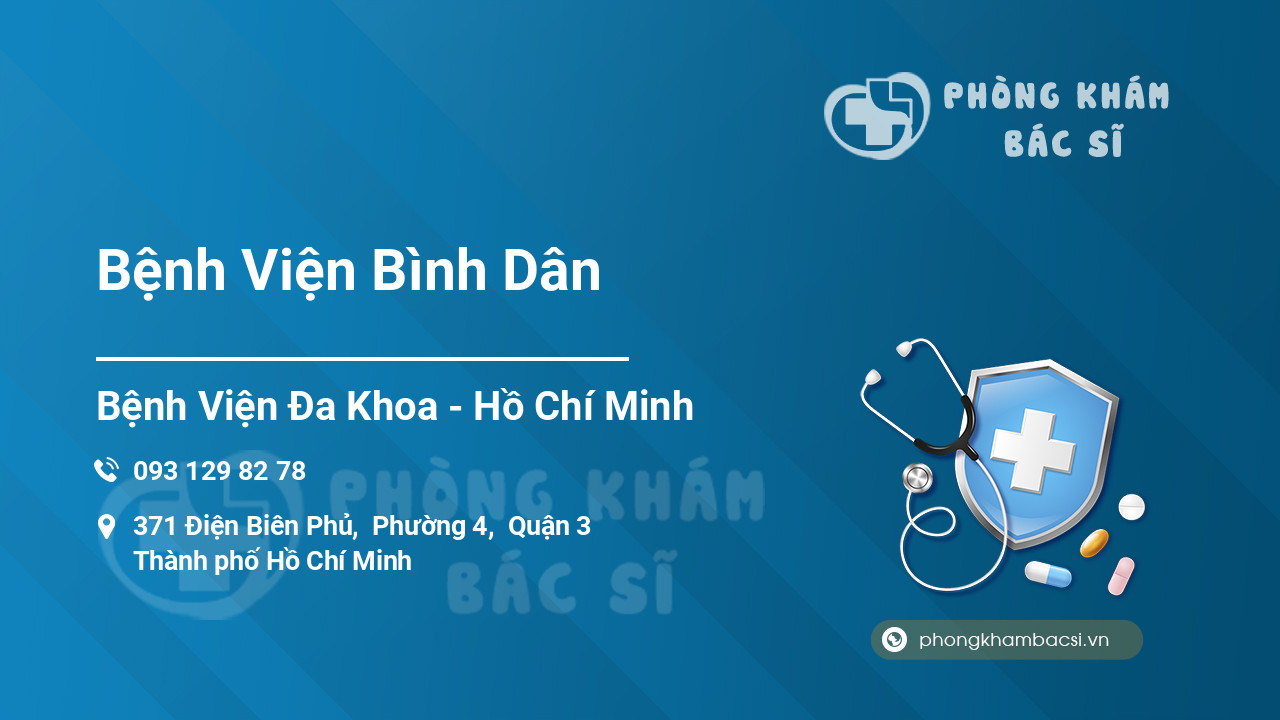 PHÒNG KHÁM
BÁC SĨ

Bệnh Viện Bình Dân

Bệnh Viện Đa Khoa - Hồ Chí Minh

093 129 82 78

371 Điện Biên Phủ, Phường 4, Quận 3
Thành phố Hồ Chí Minh

PHÒNG KHÁM
BÁC SĨ

phongkhambacsi.vn